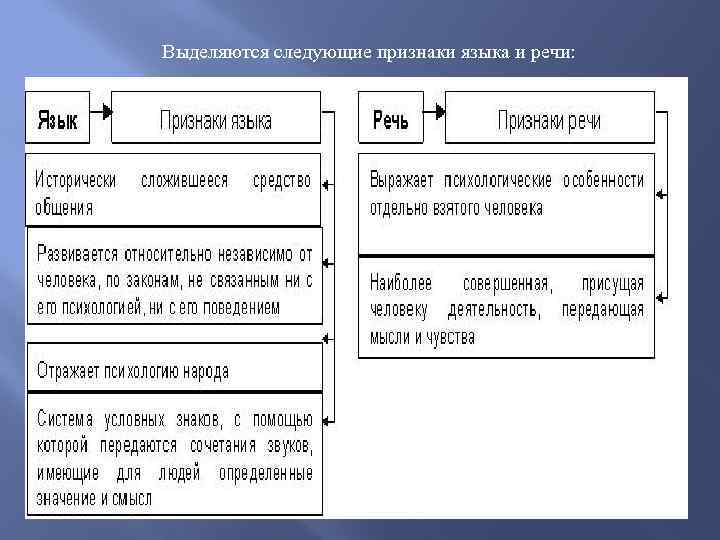 Выделяются следующие признаки языка и речи:

Язык

Признаки языка

Исторически сложившееся средство общения

Развивается относительно независимо от человека, по законам, не связанным ни с его психологией, ни с его поведением

Отражает психологию народа

Система условных знаков, с помощью которой передаются сочетания звуков, имеющие для людей определенные значение и смысл

Речь

Признаки речи

Выражает психологические особенности отдельно взятого человека

Наиболее совершенная, присущая человеку деятельность, передающая мысли и чувства